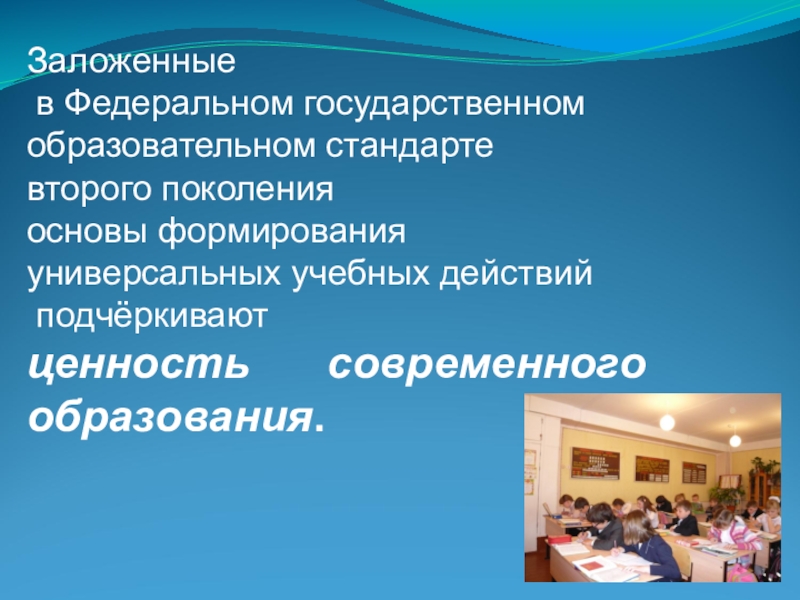 Заложенные
в Федеральном государственном образовательном стандарте второго поколения основы формирования универсальных учебных действий подчёркивают
ценность современного образования.